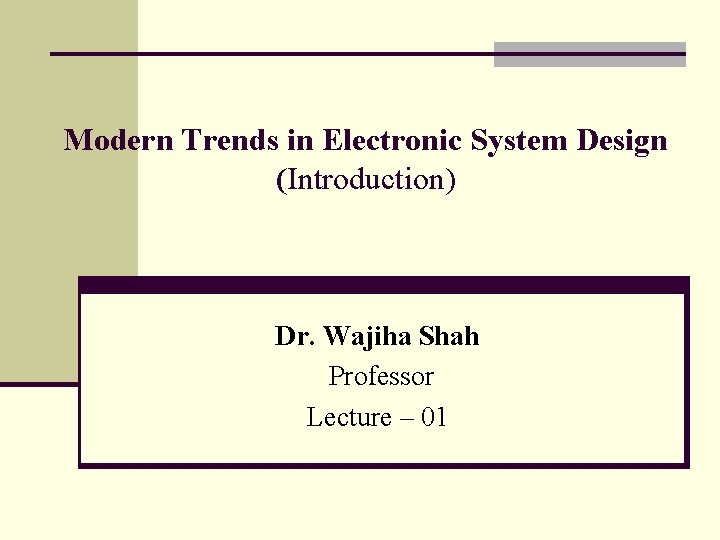 Modern Trends in Electronic System Design
(Introduction)

Dr. Wajiha Shah
Professor
Lecture – 01